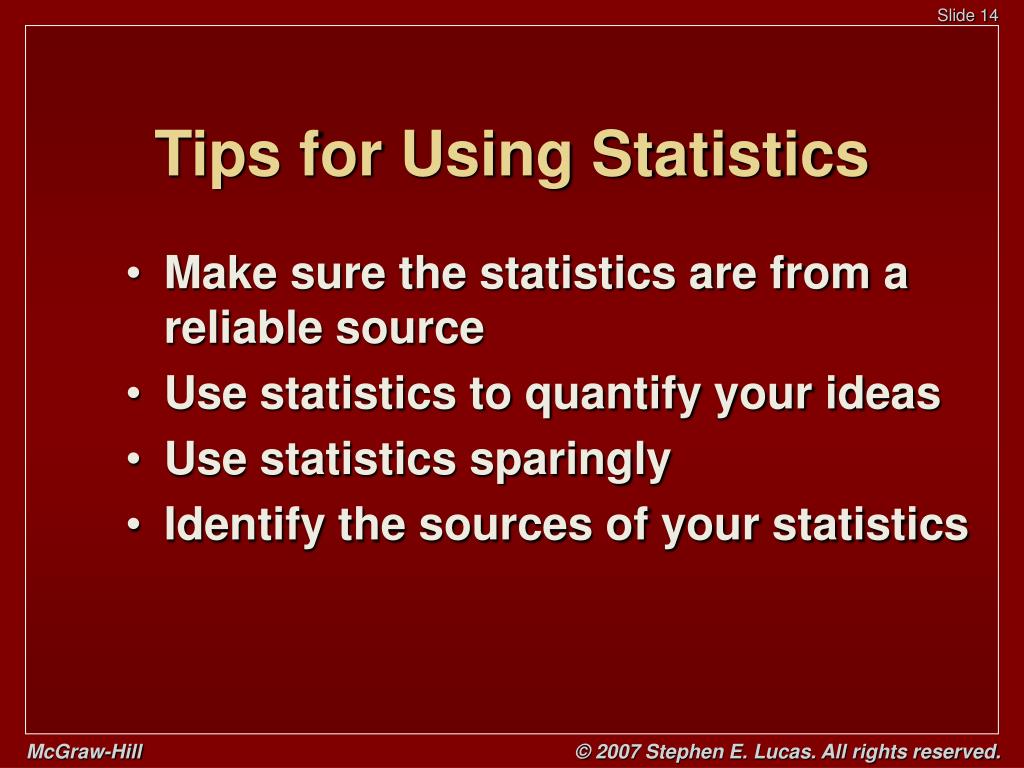 Slide 14

Tips for Using Statistics

• Make sure the statistics are from a reliable source
• Use statistics to quantify your ideas
• Use statistics sparingly
• Identify the sources of your statistics

McGraw-Hill

© 2007 Stephen E. Lucas. All rights reserved.